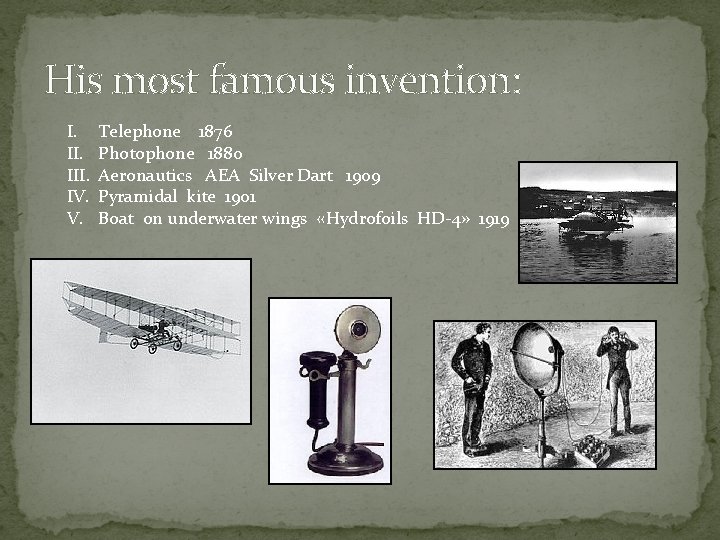 His most famous invention:

I. Telephone 1876
II. Photophone 1880
III. Aeronautics AEA Silver Dart 1909
IV. Pyramidal kite 1901
V. Boat on underwater wings «Hydrofoils HD-4» 1919